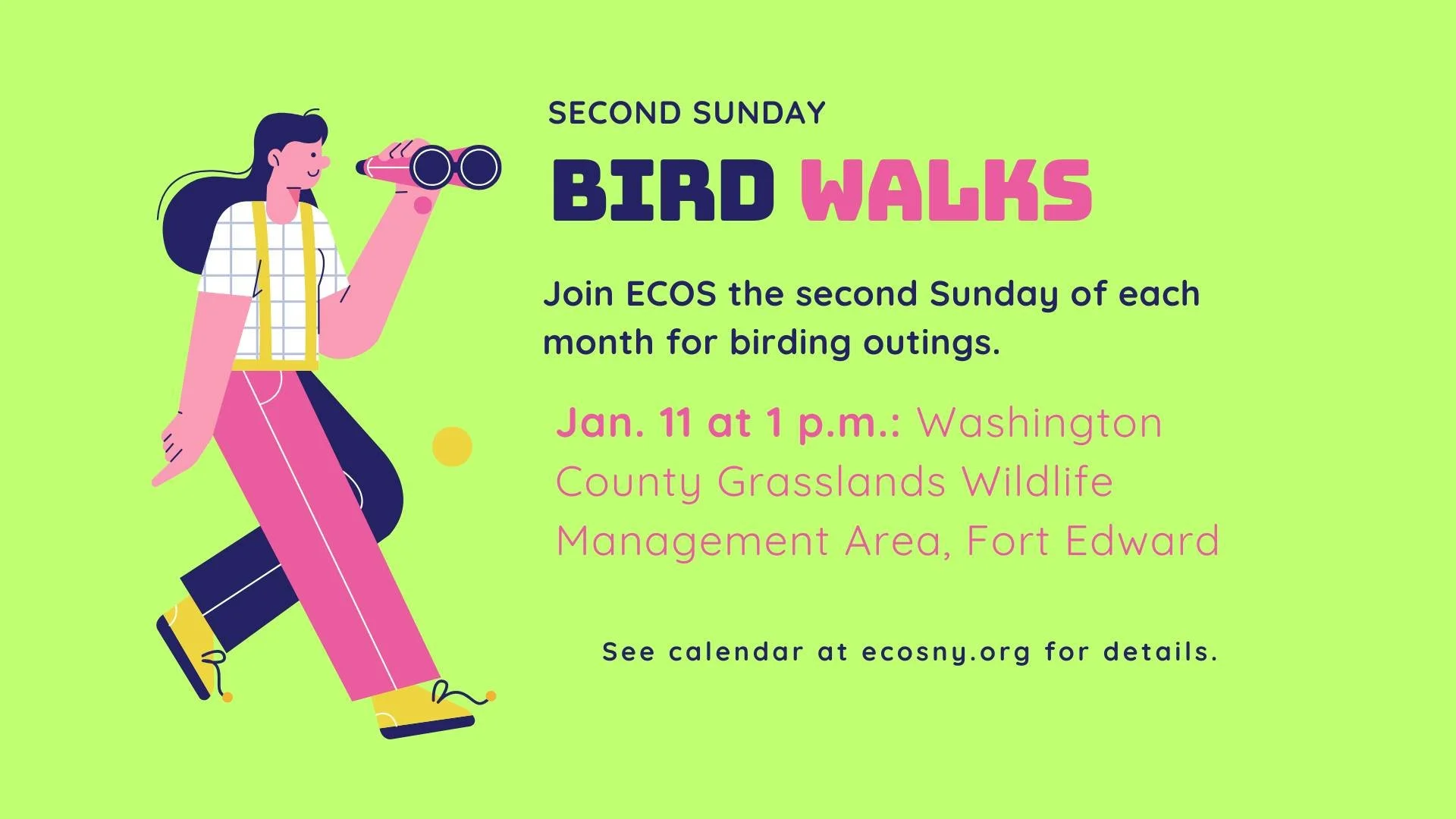 SECOND SUNDAY

BIRD WALKS

Join ECOS the second Sunday of each month for birding outings.

Jan. 11 at 1 p.m.: Washington County Grasslands Wildlife Management Area, Fort Edward

See calendar at ecosny.org for details.